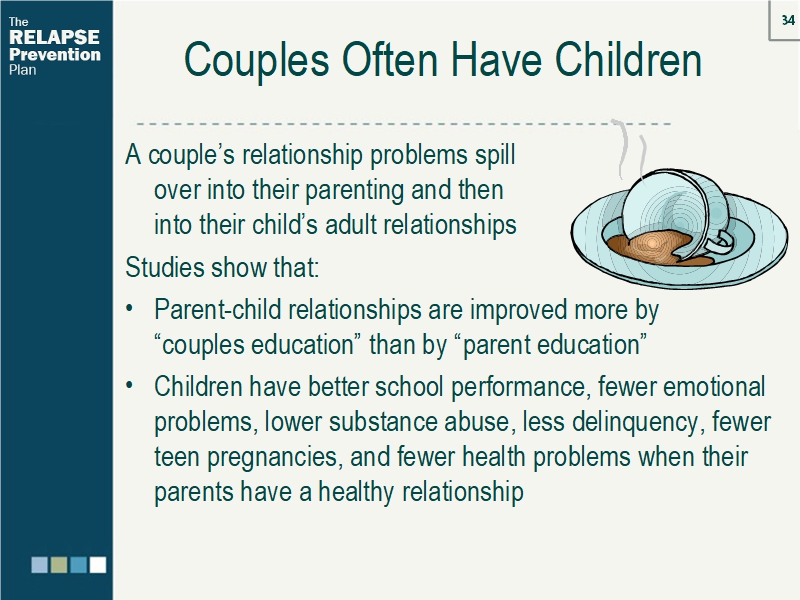 The
RELAPSE
Prevention
Plan

34

Couples Often Have Children

A couple’s relationship problems spill over into their parenting and then into their child’s adult relationships

Studies show that:

• Parent-child relationships are improved more by “couples education” than by “parent education”

• Children have better school performance, fewer emotional problems, lower substance abuse, less delinquency, fewer teen pregnancies, and fewer health problems when their parents have a healthy relationship